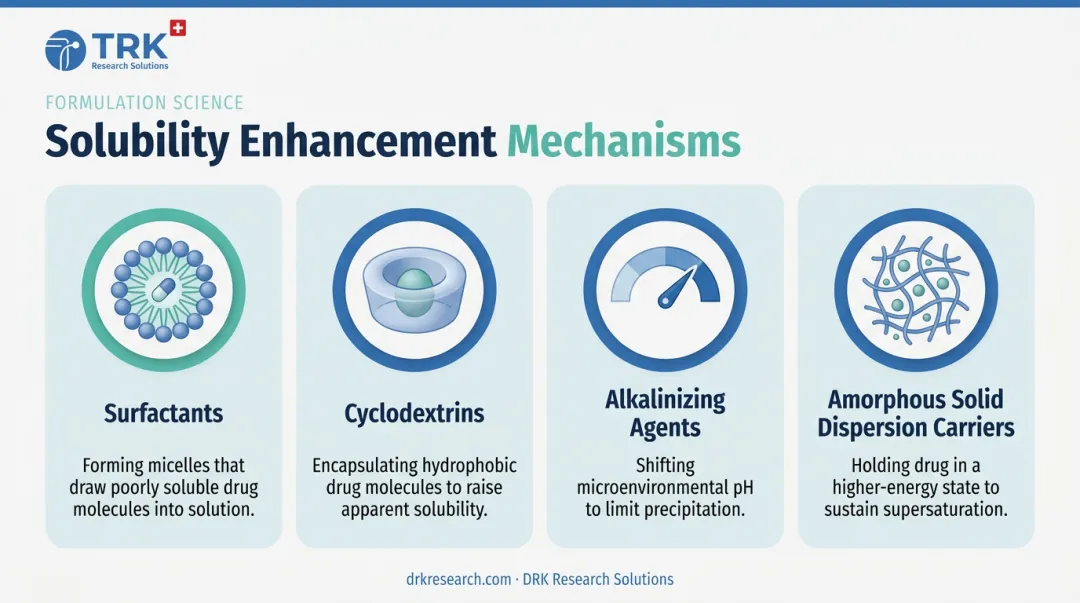 TRK
Research Solutions

FORMULATION SCIENCE

Solubility Enhancement Mechanisms

Surfactants

Forming micelles that draw poorly soluble drug molecules into solution.

Cyclodextrins

Encapsulating hydrophobic drug molecules to raise apparent solubility.

Alkalinizing Agents

Shifting microenvironmental pH to limit precipitation.

Amorphous Solid Dispersion Carriers

Holding drug in a higher-energy state to sustain supersaturation.

drkresearch.com · DRK Research Solutions